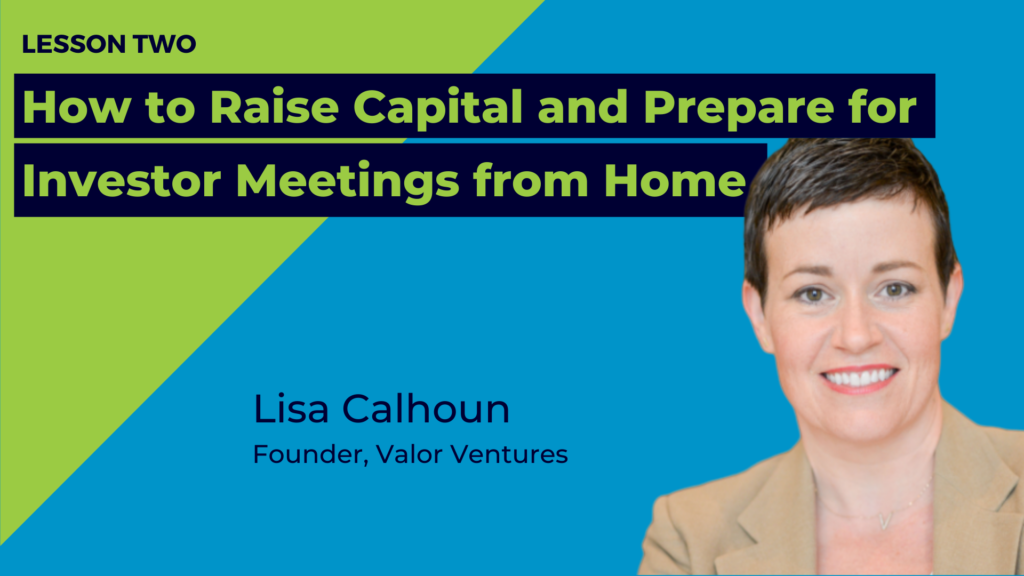 LESSON TWO

How to Raise Capital and Prepare for Investor Meetings from Home

Lisa Calhoun

Founder, Valor Ventures